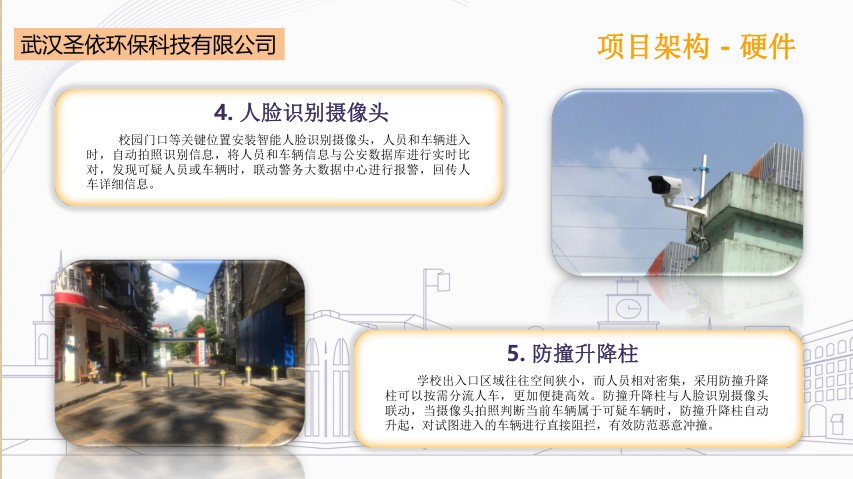 武汉圣依环保科技有限公司

项目架构 - 硬件

4. 人脸识别摄像头

校园门口等关键位置安装智能人脸识别摄像头，人员和车辆进入时，自动拍照识别信息，将人员和车辆信息与公安数据库进行实时比对，发现可疑人员或车辆时，联动警务大数据中心进行报警，回传人车详细信息。

5. 防撞升降柱

学校出入口区域往往空间狭小，而人员相对密集，采用防撞升降柱可以按需分流人车，更加便捷高效。防撞升降柱与人脸识别摄像头联动，当摄像头拍照判断当前车辆属于可疑车辆时，防撞升降柱自动升起，对试图进入的车辆进行直接阻拦，有效防范恶意冲撞。